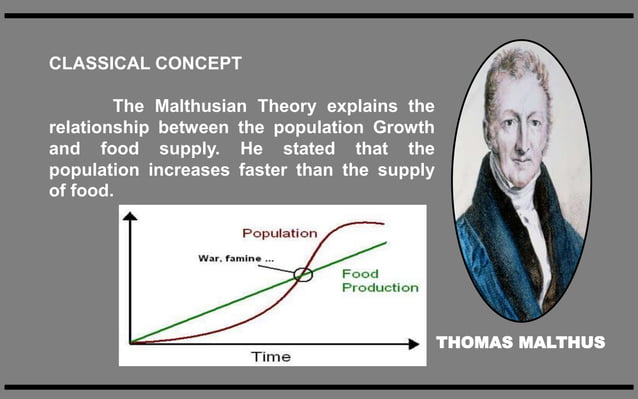 CLASSICAL CONCEPT

The Malthusian Theory explains the relationship between the population Growth and food supply. He stated that the population increases faster than the supply of food.

Population

War, famine ...

Food Production

Time

THOMAS MALTHUS